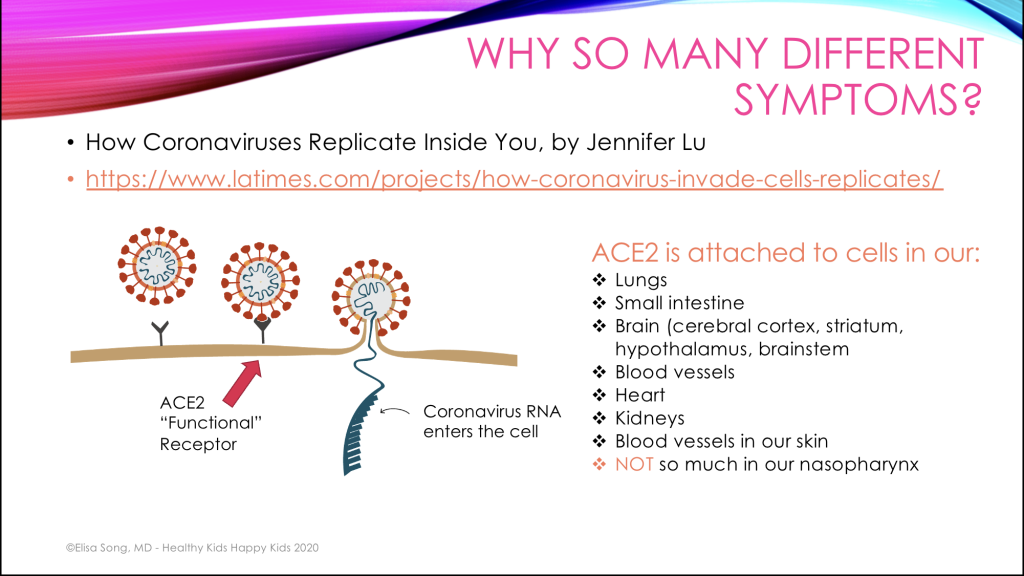 WHY SO MANY DIFFERENT SYMPTOMS?

• How Coronaviruses Replicate Inside You, by Jennifer Lu
• https://www.latimes.com/projects/how-coronavirus-invade-cells-replicates/

ACE2 "Functional" Receptor

Coronavirus RNA enters the cell

ACE2 is attached to cells in our:
❖ Lungs
❖ Small intestine
❖ Brain (cerebral cortex, striatum, hypothalamus, brainstem
❖ Blood vessels
❖ Heart
❖ Kidneys
❖ Blood vessels in our skin
❖ NOT so much in our nasopharynx

©Elisa Song, MD - Healthy Kids Happy Kids 2020